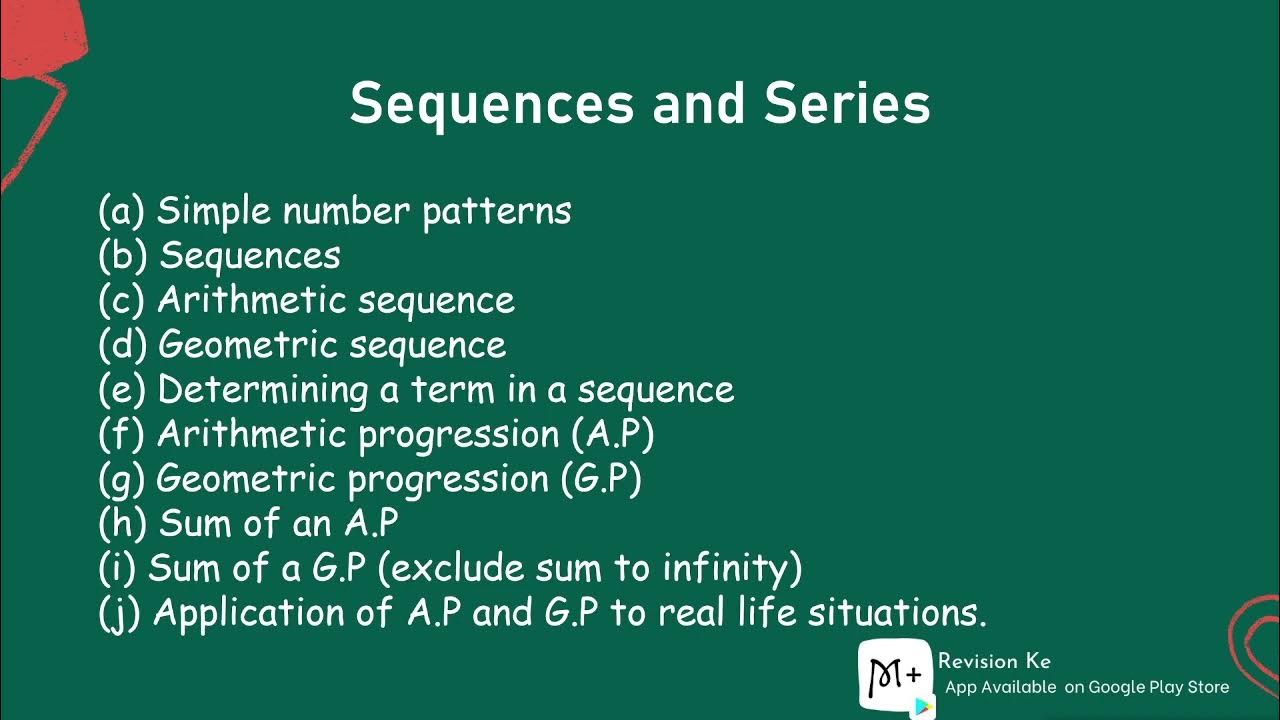 Sequences and Series

(a) Simple number patterns
(b) Sequences
(c) Arithmetic sequence
(d) Geometric sequence
(e) Determining a term in a sequence
(f) Arithmetic progression (A.P)
(g) Geometric progression (G.P)
(h) Sum of an A.P
(i) Sum of a G.P (exclude sum to infinity)
(j) Application of A.P and G.P to real life situations.

M+
Revision Ke
App Available on Google Play Store